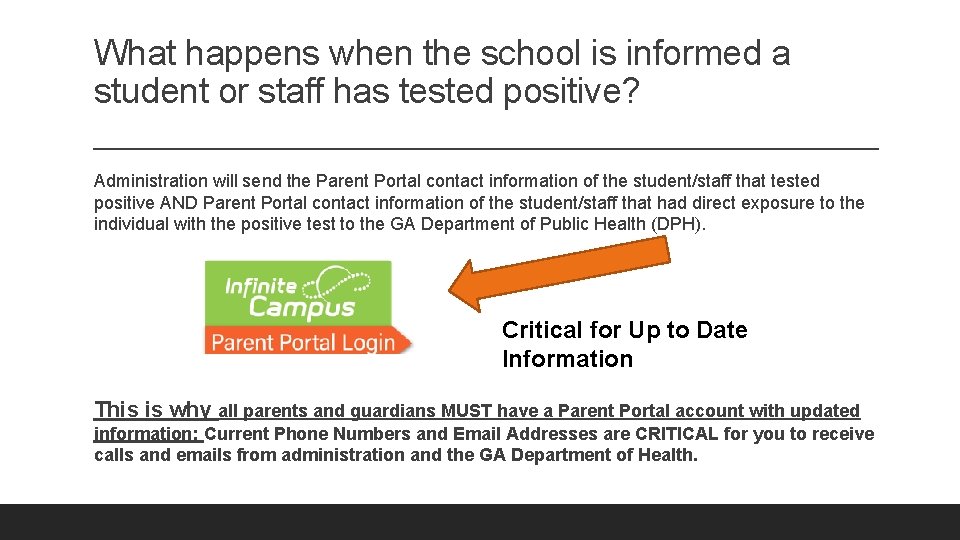 What happens when the school is informed a student or staff has tested positive?

Administration will send the Parent Portal contact information of the student/staff that tested positive AND Parent Portal contact information of the student/staff that had direct exposure to the individual with the positive test to the GA Department of Public Health (DPH).

Infinite Campus

Parent Portal Login

Critical for Up to Date Information

This is why all parents and guardians MUST have a Parent Portal account with updated information: Current Phone Numbers and Email Addresses are CRITICAL for you to receive calls and emails from administration and the GA Department of Health.